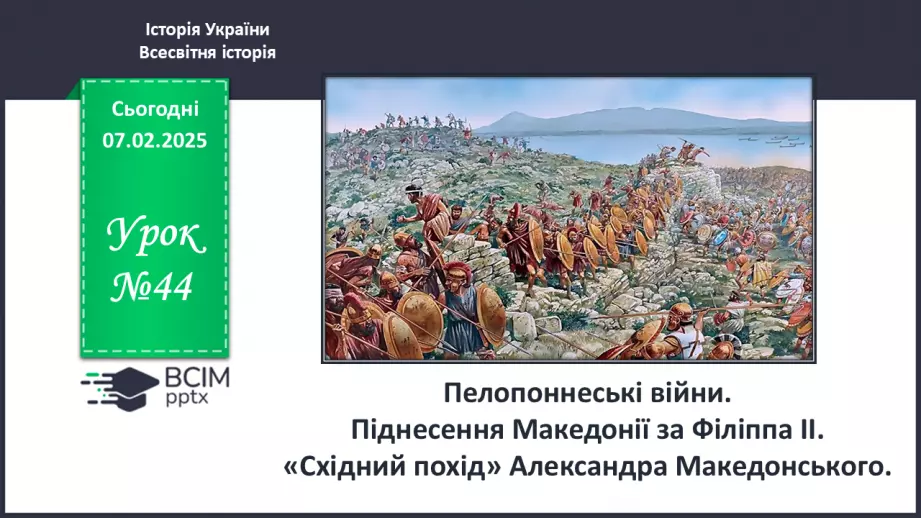 Історія України
Всесвітня історія

Сьогодні
07.02.2025

Урок
№44

ВСІМ
pptx

Пелопоннеські війни.
Піднесення Македонії за Філіппа II.
«Східний похід» Александра Македонського.